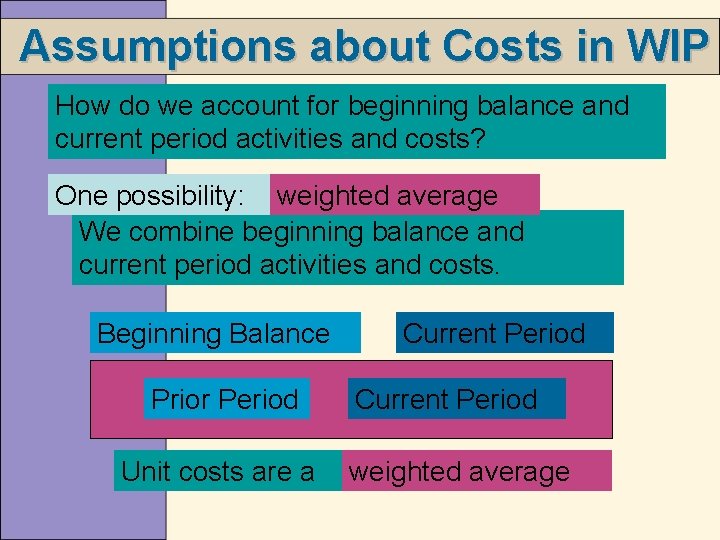 Assumptions about Costs in WIP

How do we account for beginning balance and current period activities and costs?

One possibility: weighted average

We combine beginning balance and current period activities and costs.

Beginning Balance

Current Period

Prior Period

Current Period

Unit costs are a weighted average